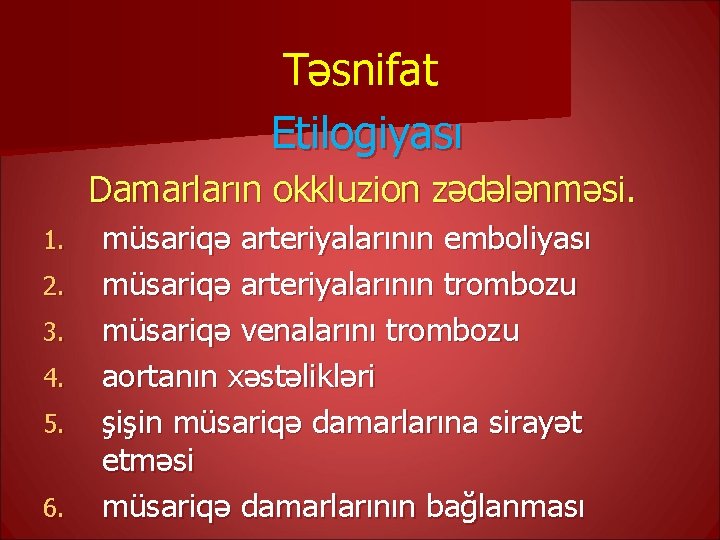 Təsnifat

Etilogiyası

Damarların okkluzion zədələnməsi.

1. müsariqə arteriyalarının emboliyası
2. müsariqə arteriyalarının trombozu
3. müsariqə venalarını trombozu
4. aortanın xəstəlikləri
5. şişin müsariqə damarlarına sirayət etməsi
6. müsariqə damarlarının bağlanması